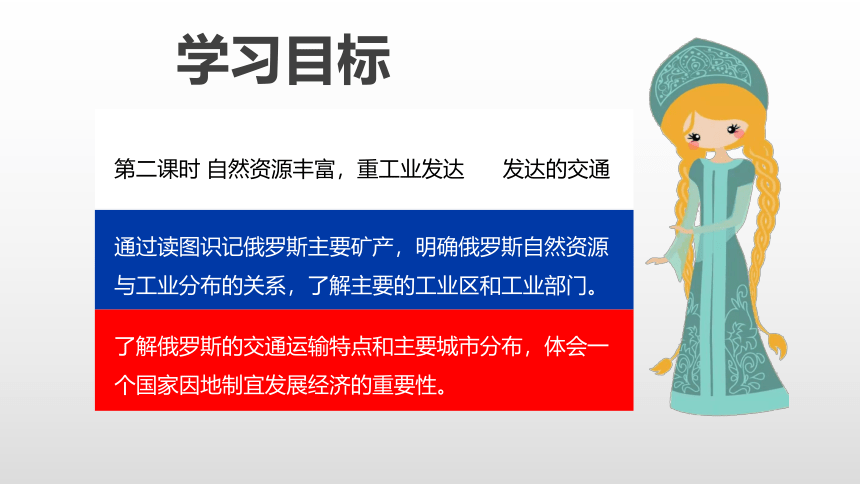 学习目标

第二课时 自然资源丰富，重工业发达　　发达的交通

通过读图识记俄罗斯主要矿产，明确俄罗斯自然资源与工业分布的关系，了解主要的工业区和工业部门。

了解俄罗斯的交通运输特点和主要城市分布，体会一个国家因地制宜发展经济的重要性。